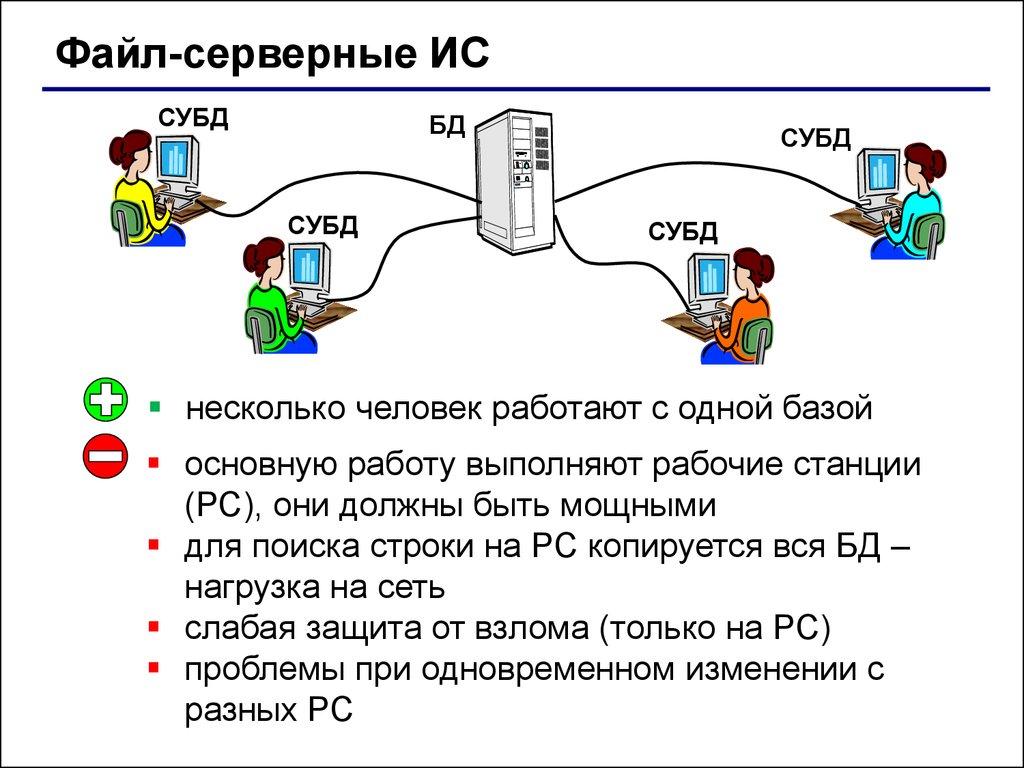 Файл-серверные ИС

СУБД

БД

СУБД

СУБД

СУБД

▪ несколько человек работают с одной базой

▪ основную работу выполняют рабочие станции (РС), они должны быть мощными
▪ для поиска строки на РС копируется вся БД – нагрузка на сеть
▪ слабая защита от взлома (только на РС)
▪ проблемы при одновременном изменении с разных РС